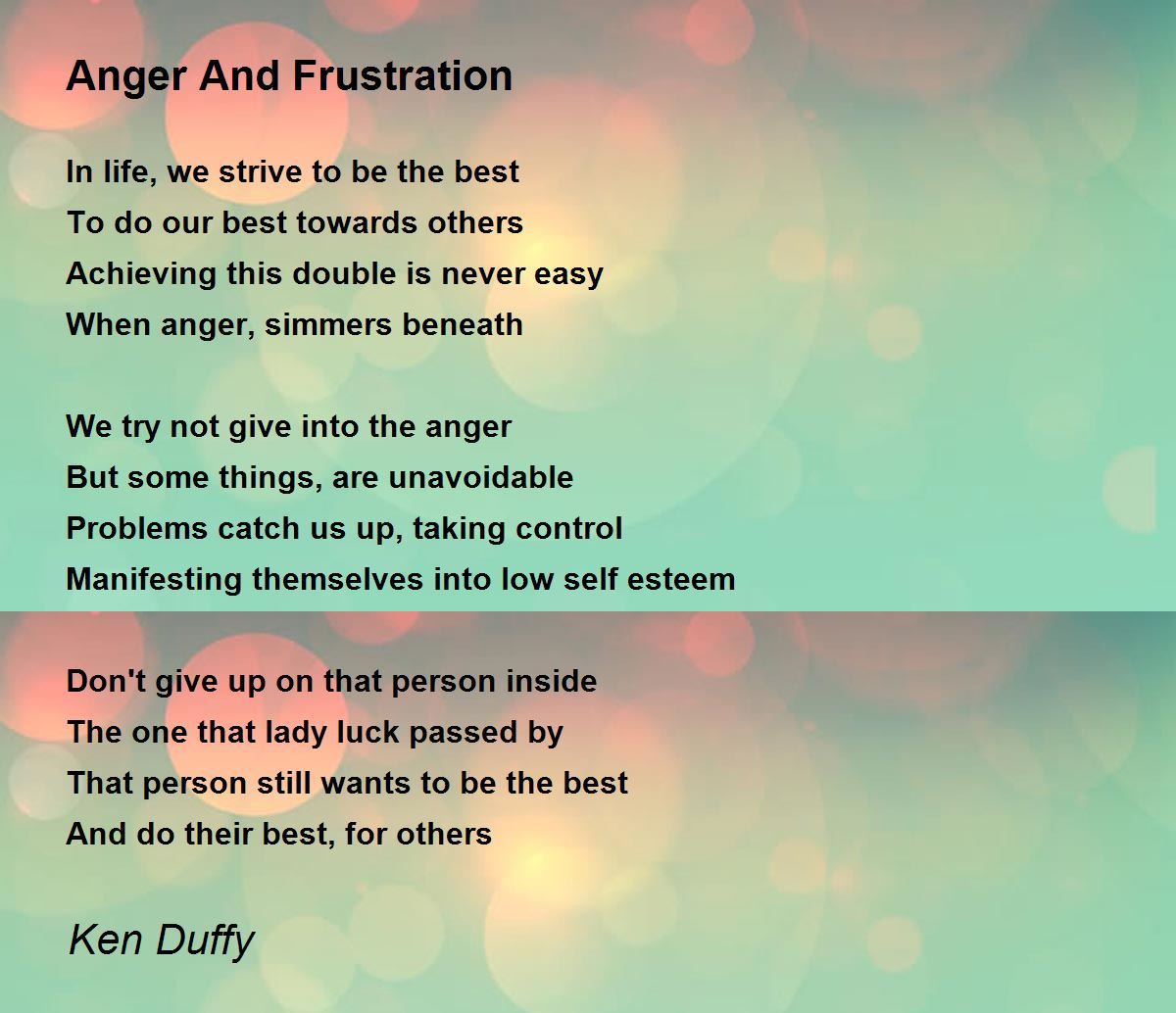 Anger And Frustration

In life, we strive to be the best
To do our best towards others
Achieving this double is never easy
When anger, simmers beneath

We try not give into the anger
But some things, are unavoidable
Problems catch us up, taking control
Manifesting themselves into low self esteem

Don't give up on that person inside
The one that lady luck passed by
That person still wants to be the best
And do their best, for others

Ken Duffy